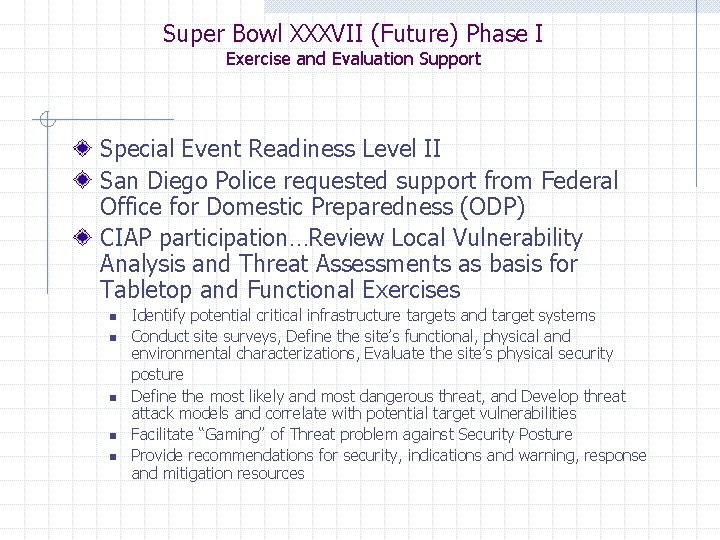 Super Bowl XXXVII (Future) Phase I
Exercise and Evaluation Support

Special Event Readiness Level II

San Diego Police requested support from Federal Office for Domestic Preparedness (ODP)

CIAP participation…Review Local Vulnerability Analysis and Threat Assessments as basis for Tabletop and Functional Exercises

Identify potential critical infrastructure targets and target systems

Conduct site surveys, Define the site's functional, physical and environmental characterizations, Evaluate the site's physical security posture

Define the most likely and most dangerous threat, and Develop threat attack models and correlate with potential target vulnerabilities

Facilitate "Gaming" of Threat problem against Security Posture

Provide recommendations for security, indications and warning, response and mitigation resources